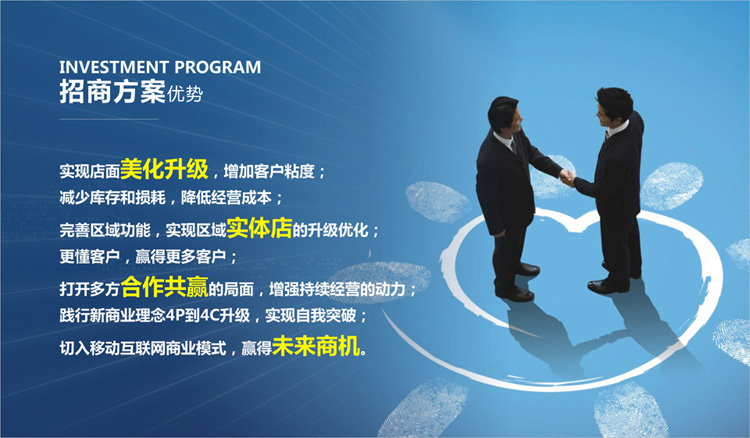 INVESTMENT PROGRAM
招商方案优势

实现店面美化升级，增加客户粘度；
减少库存和损耗，降低经营成本；
完善区域功能，实现区域实体店的升级优化；
更懂客户，赢得更多客户；
打开多方合作共赢的局面，增强持续经营的动力；
践行新商业理念4P到4C升级，实现自我突破；
切入移动互联网商业模式，赢得未来商机。